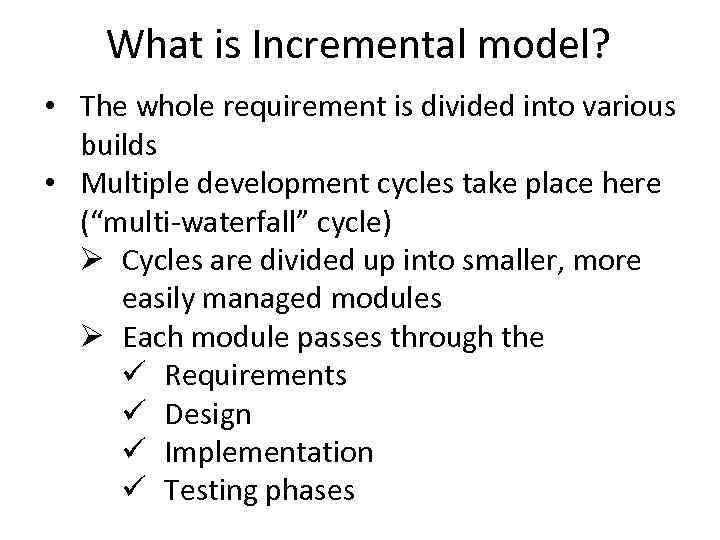 What is Incremental model?

• The whole requirement is divided into various builds
• Multiple development cycles take place here (“multi-waterfall” cycle)
➢ Cycles are divided up into smaller, more easily managed modules
➢ Each module passes through the
✓ Requirements
✓ Design
✓ Implementation
✓ Testing phases